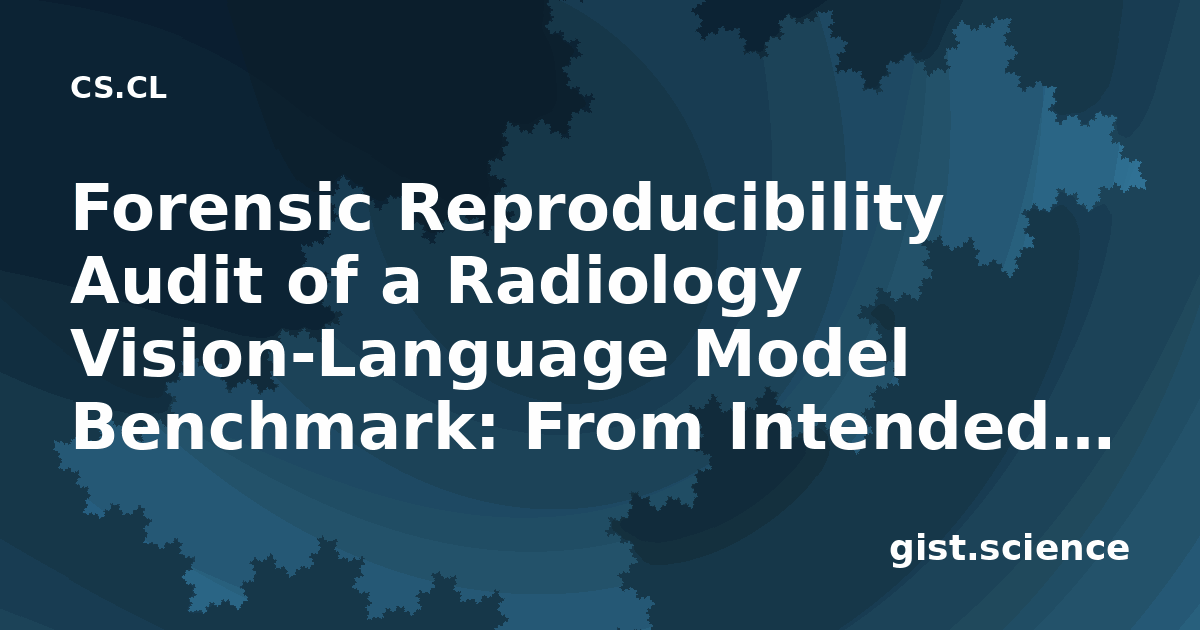 CS.CL

Forensic Reproducibility Audit of a Radiology Vision-Language Model Benchmark: From Intended...

gist.science